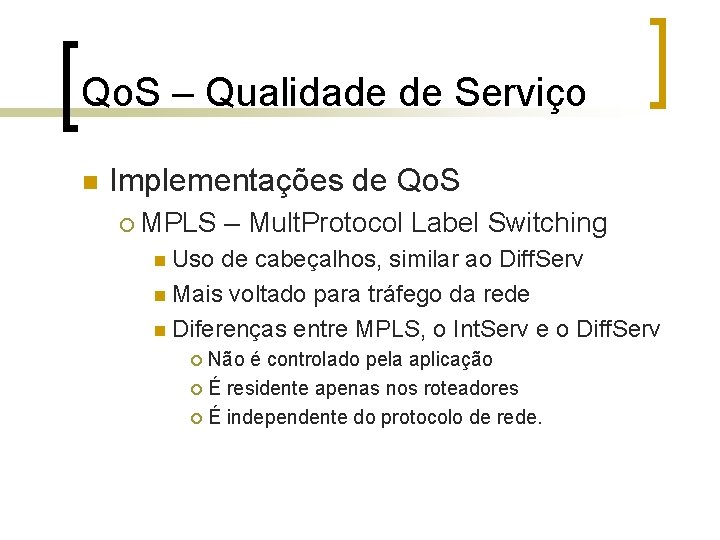 QoS – Qualidade de Serviço

Implementações de QoS

MPLS – MultProtocol Label Switching

Uso de cabeçalhos, similar ao DiffServ

Mais voltado para tráfego da rede

Diferenças entre MPLS, o IntServ e o DiffServ

Não é controlado pela aplicação

É residente apenas nos roteadores

É independente do protocolo de rede.